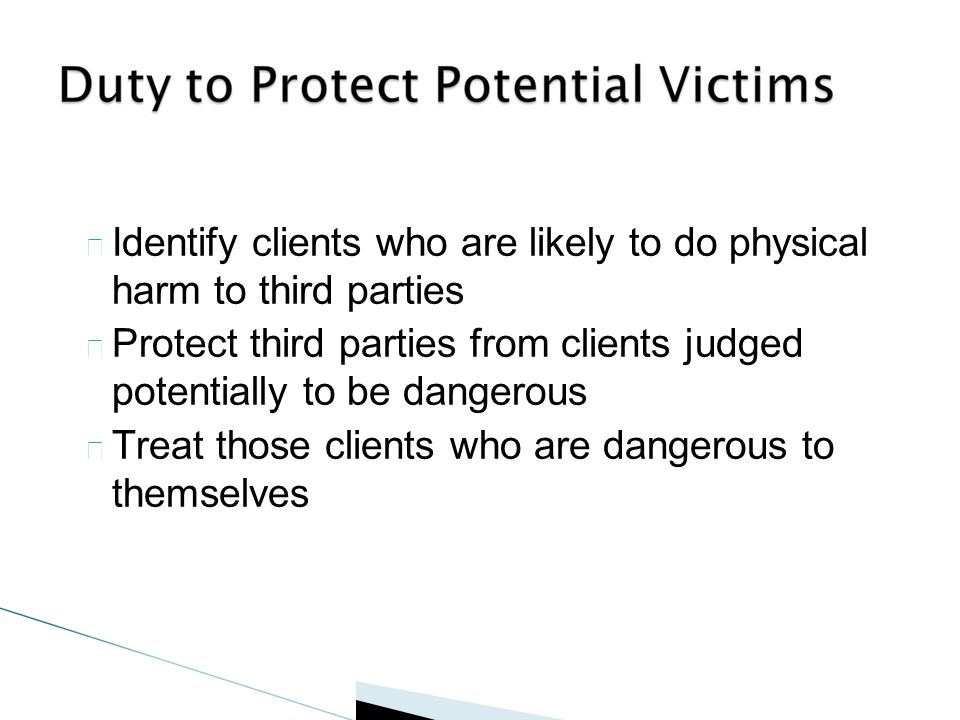 Duty to Protect Potential Victims

Identify clients who are likely to do physical harm to third parties

Protect third parties from clients judged potentially to be dangerous

Treat those clients who are dangerous to themselves